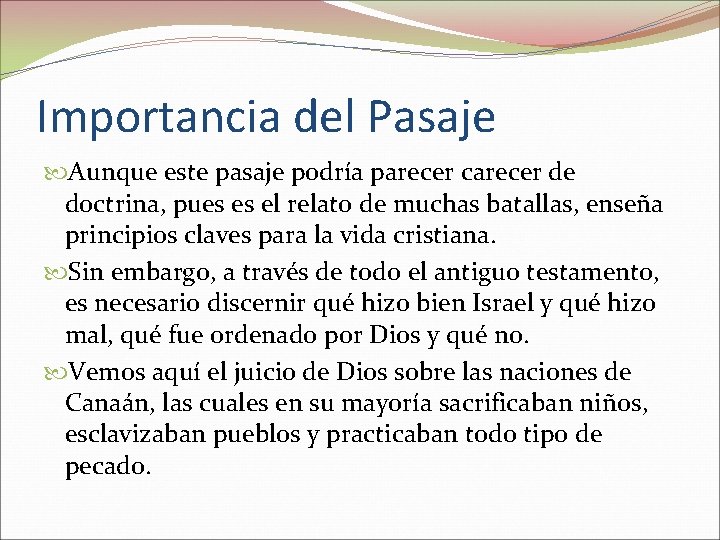 Importancia del Pasaje

Aunque este pasaje podría parecer carecer de doctrina, pues es el relato de muchas batallas, enseña principios claves para la vida cristiana.

Sin embargo, a través de todo el antiguo testamento, es necesario discernir qué hizo bien Israel y qué hizo mal, qué fue ordenado por Dios y qué no.

Vemos aquí el juicio de Dios sobre las naciones de Canaán, las cuales en su mayoría sacrificaban niños, esclavizaban pueblos y practicaban todo tipo de pecado.